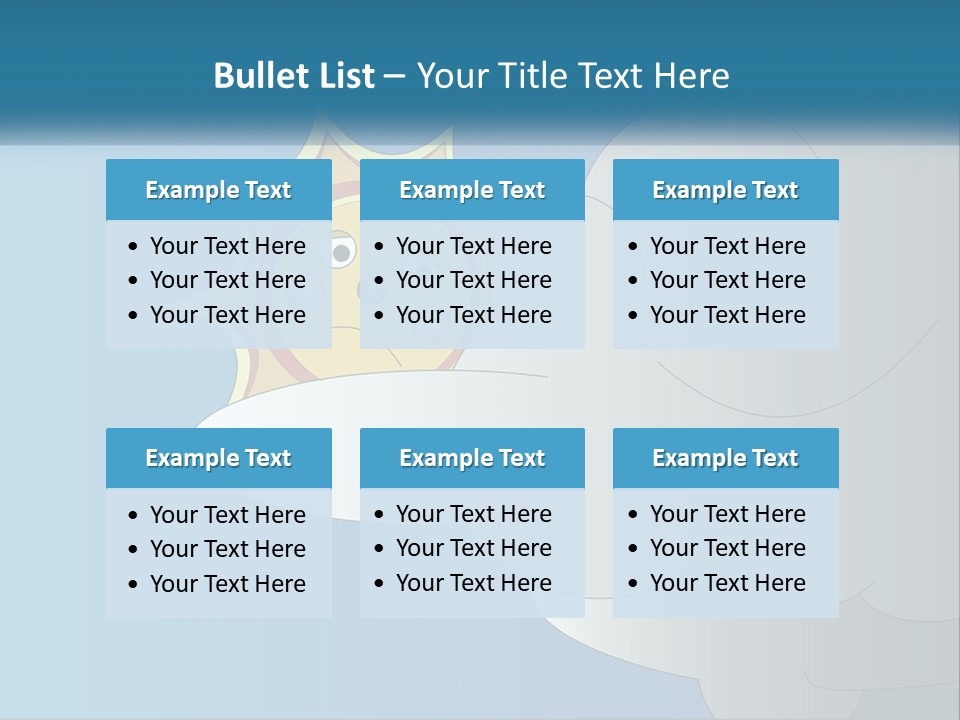 Bullet List – Your Title Text Here

Example Text
• Your Text Here
• Your Text Here
• Your Text Here

Example Text
• Your Text Here
• Your Text Here
• Your Text Here

Example Text
• Your Text Here
• Your Text Here
• Your Text Here

Example Text
• Your Text Here
• Your Text Here
• Your Text Here

Example Text
• Your Text Here
• Your Text Here
• Your Text Here

Example Text
• Your Text Here
• Your Text Here
• Your Text Here